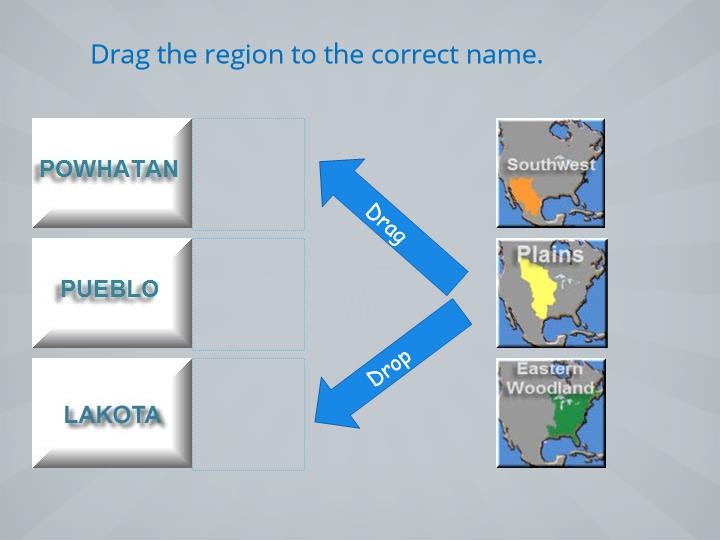 Drag the region to the correct name.

POWHATAN

PUEBLO

LAKOTA

Drag

Drop

Southwest

Plains

Eastern Woodland